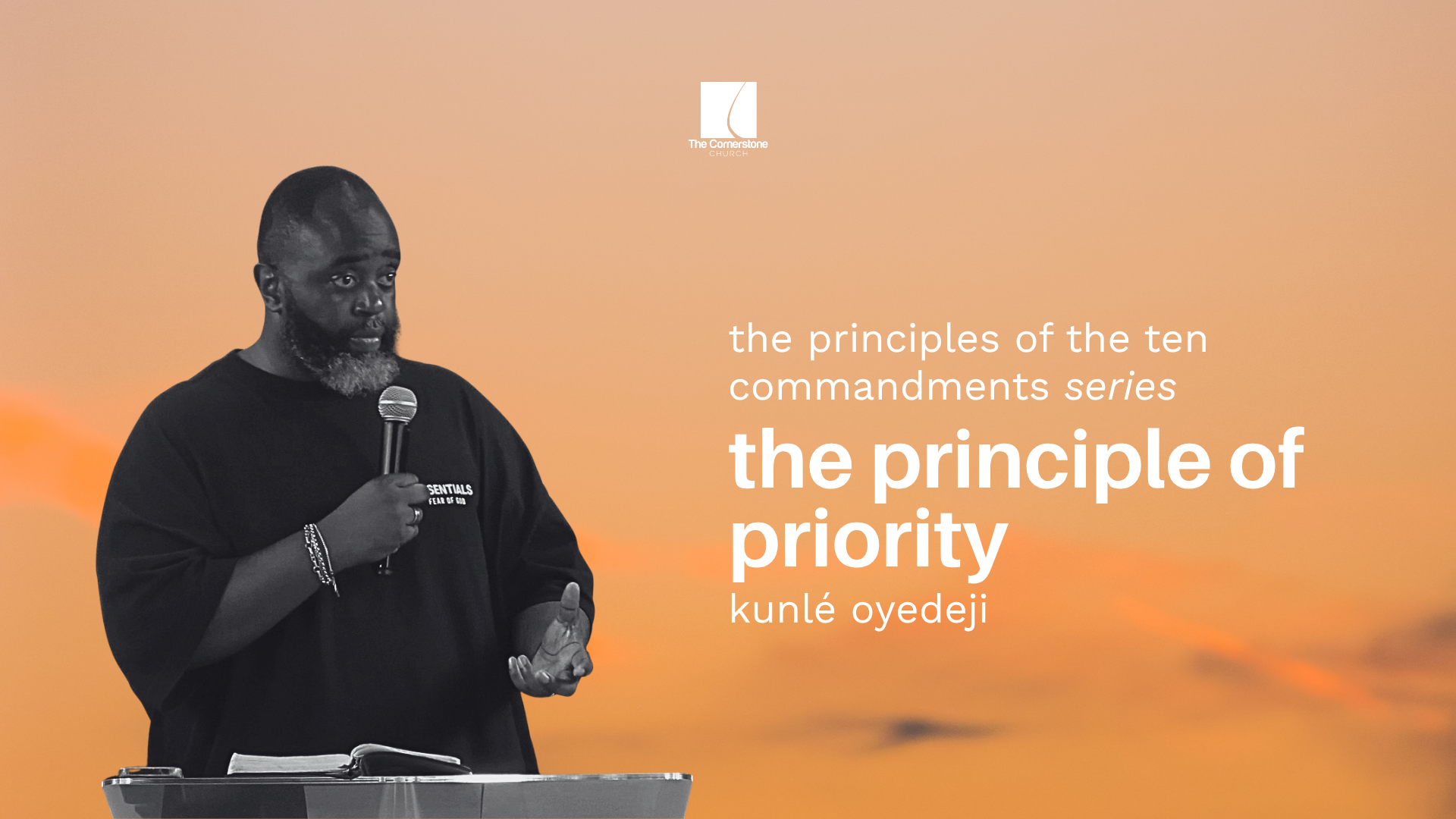 The Cornerstone
CHURCH

SENTIALS
FEAR OF GOD

the principles of the ten commandments series

the principle of priority

kunlé oyedeji